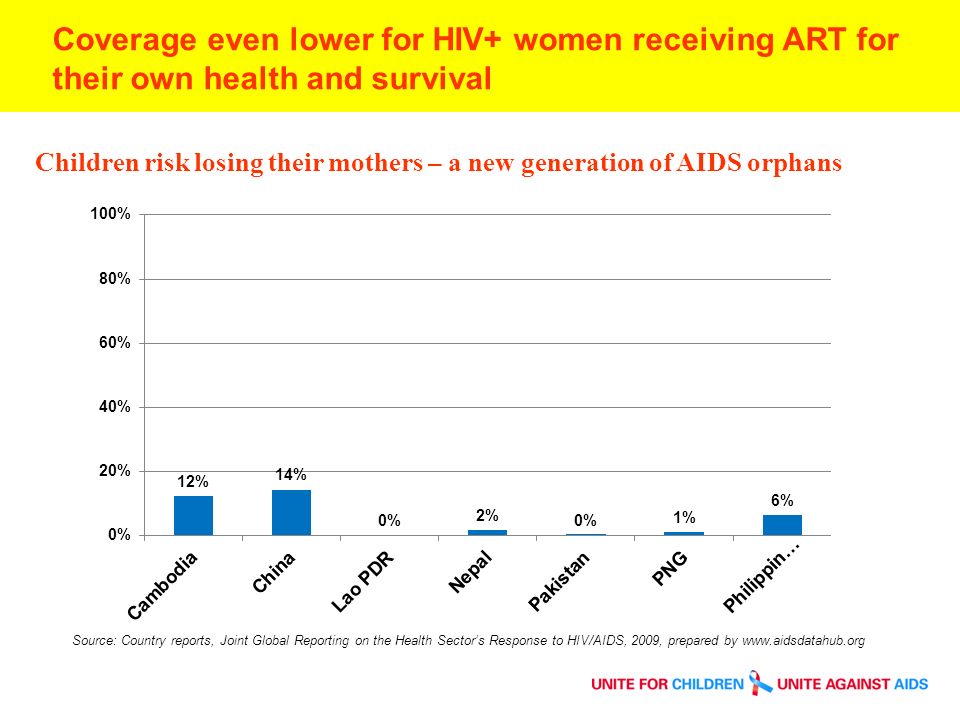 Coverage even lower for HIV+ women receiving ART for their own health and survival

Children risk losing their mothers – a new generation of AIDS orphans

100%
80%
60%
40%
20%
0%

12%
14%
0%
2%
0%
1%
6%

Cambodia
China
Lao PDR
Nepal
Pakistan
PNG
Philippin…

Source: Country reports, Joint Global Reporting on the Health Sector's Response to HIV/AIDS, 2009, prepared by www.aidsdatahub.org

UNITE FOR CHILDREN UNITE AGAINST AIDS